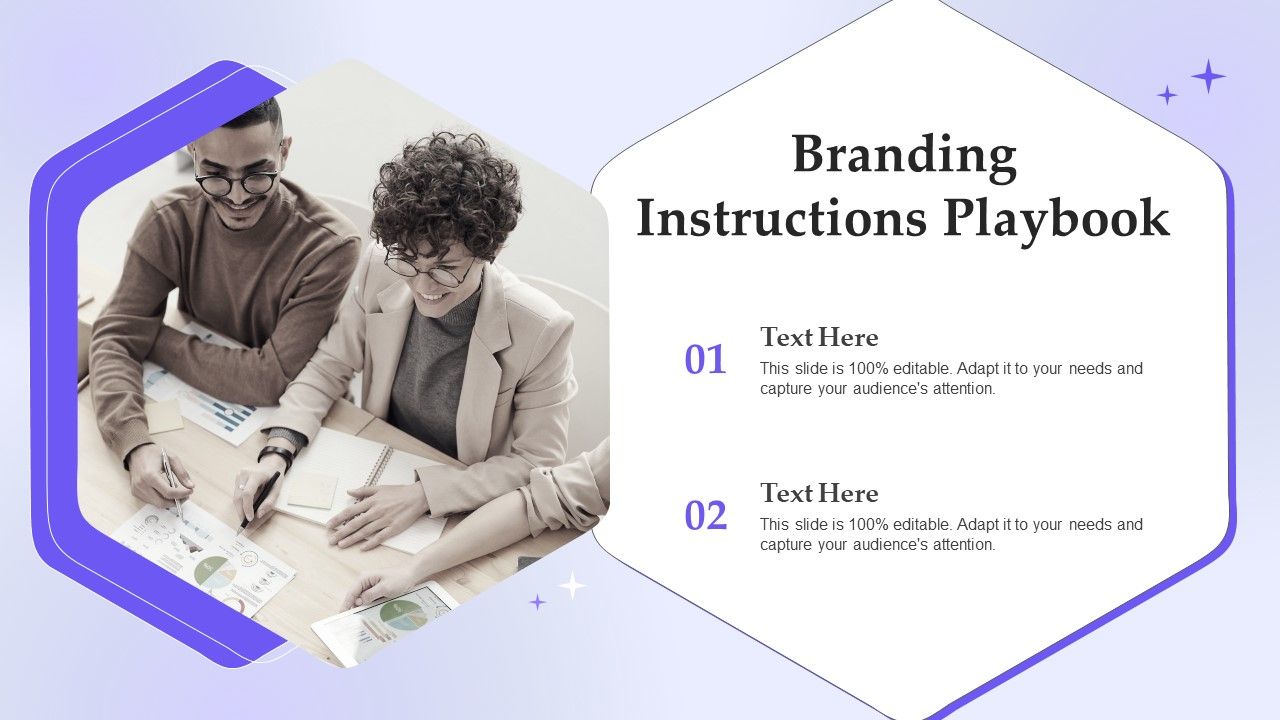 Branding Instructions Playbook

01

Text Here

This slide is 100% editable. Adapt it to your needs and capture your audience's attention.

02

Text Here

This slide is 100% editable. Adapt it to your needs and capture your audience's attention.